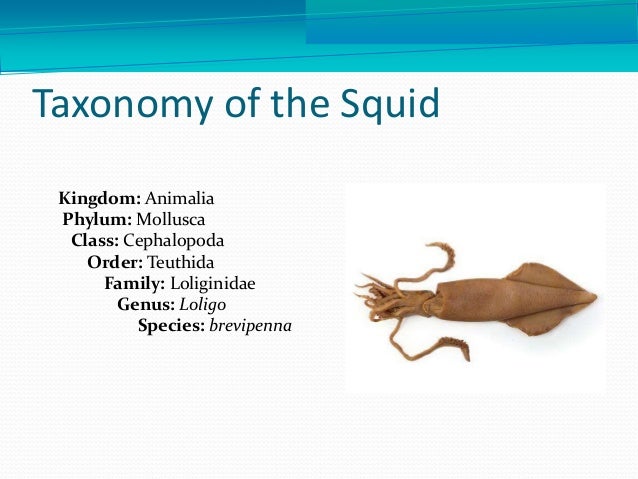 Taxonomy of the Squid

Kingdom: Animalia
Phylum: Mollusca
Class: Cephalopoda
Order: Teuthida
Family: Loliginidae
Genus: Loligo
Species: brevipenna